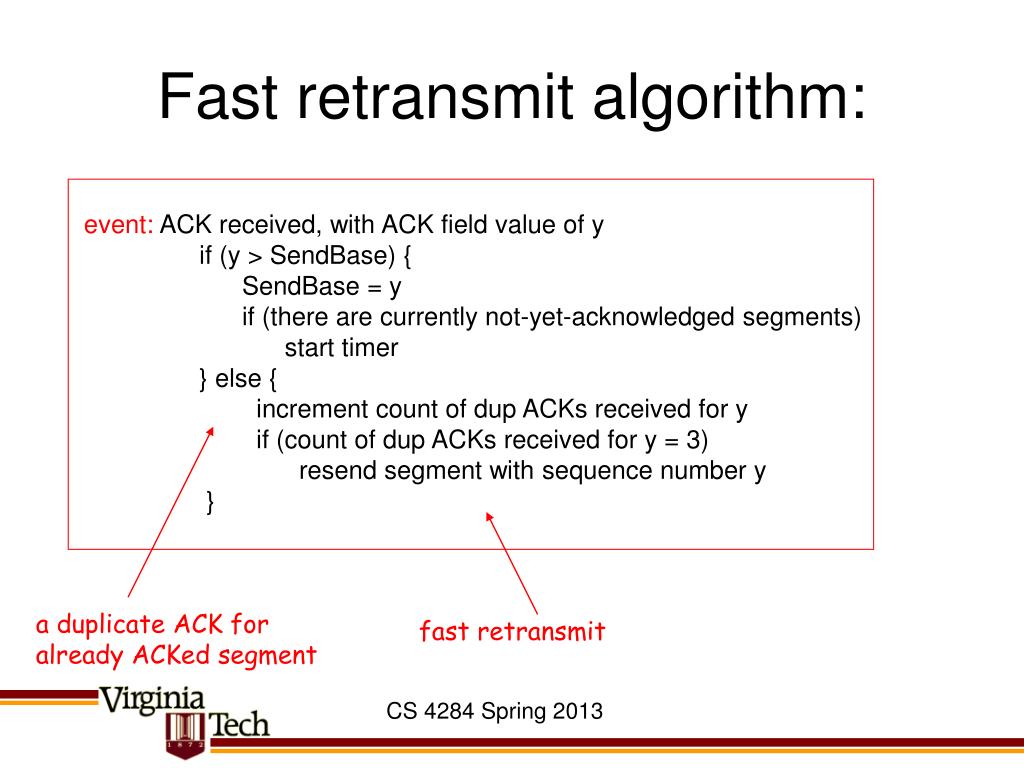 Fast retransmit algorithm:

event: ACK received, with ACK field value of y
if (y > SendBase) {
SendBase = y
if (there are currently not-yet-acknowledged segments)
start timer
} else {
increment count of dup ACKs received for y
if (count of dup ACKs received for y = 3)
resend segment with sequence number y
}

a duplicate ACK for already ACKed segment

fast retransmit

Virginia Tech 1872

CS 4284 Spring 2013